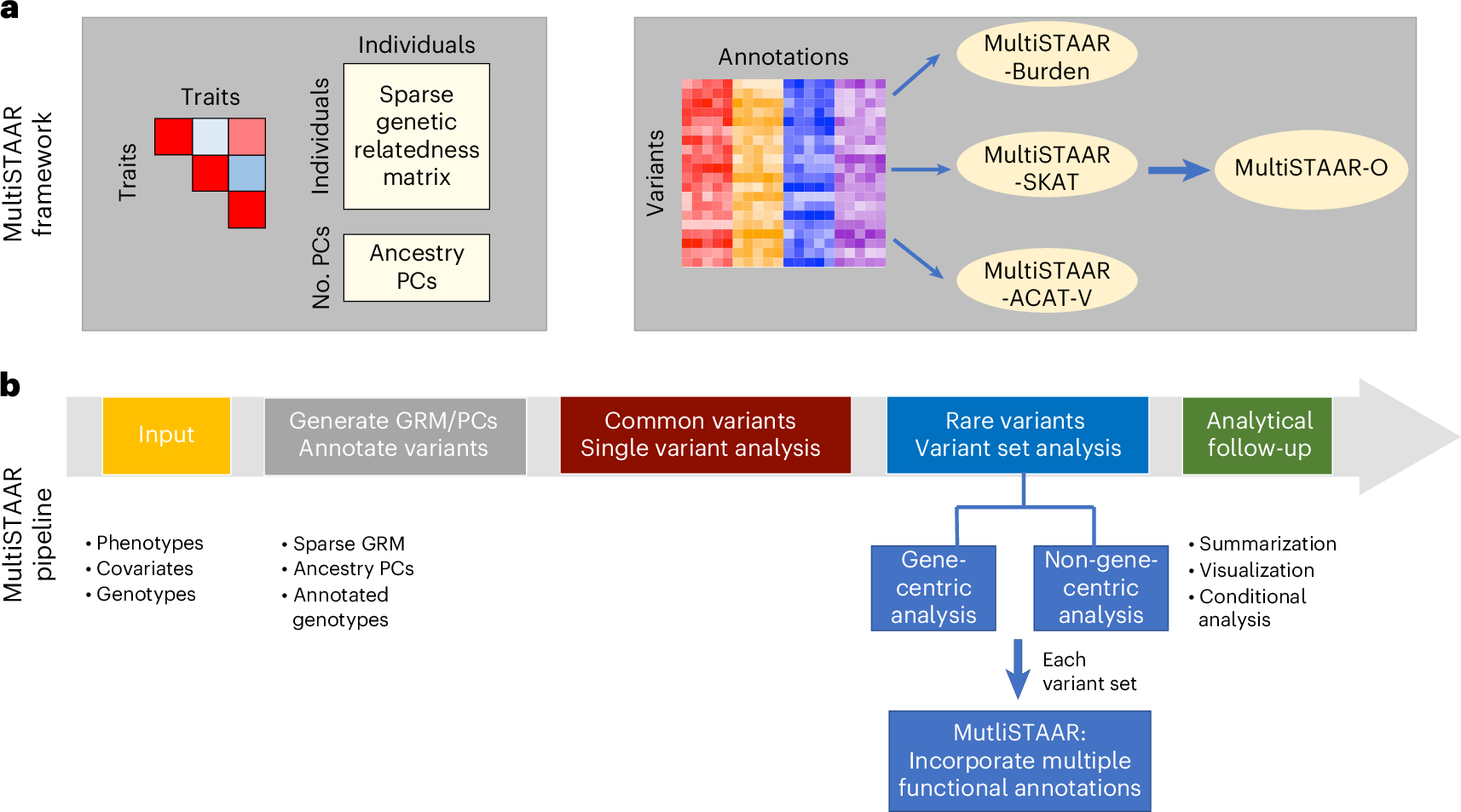 a

MultiSTAAR framework

Traits

Traits

Individuals

Individuals

Sparse genetic relatedness matrix

No. PCs

Ancestry PCs

Annotations

Variants

MultiSTAAR -Burden

MultiSTAAR -SKAT

MultiSTAAR -ACAT-V

MultiSTAAR-O

b

MultiSTAAR pipeline

Input

Generate GRM/PCs Annotate variants

Common variants Single variant analysis

Rare variants Variant set analysis

Analytical follow-up

• Phenotypes
• Covariates
• Genotypes

• Sparse GRM
• Ancestry PCs
• Annotated genotypes

Gene-centric analysis

Non-gene-centric analysis

• Summarization
• Visualization
• Conditional analysis

Each variant set

MutliSTAAR: Incorporate multiple functional annotations